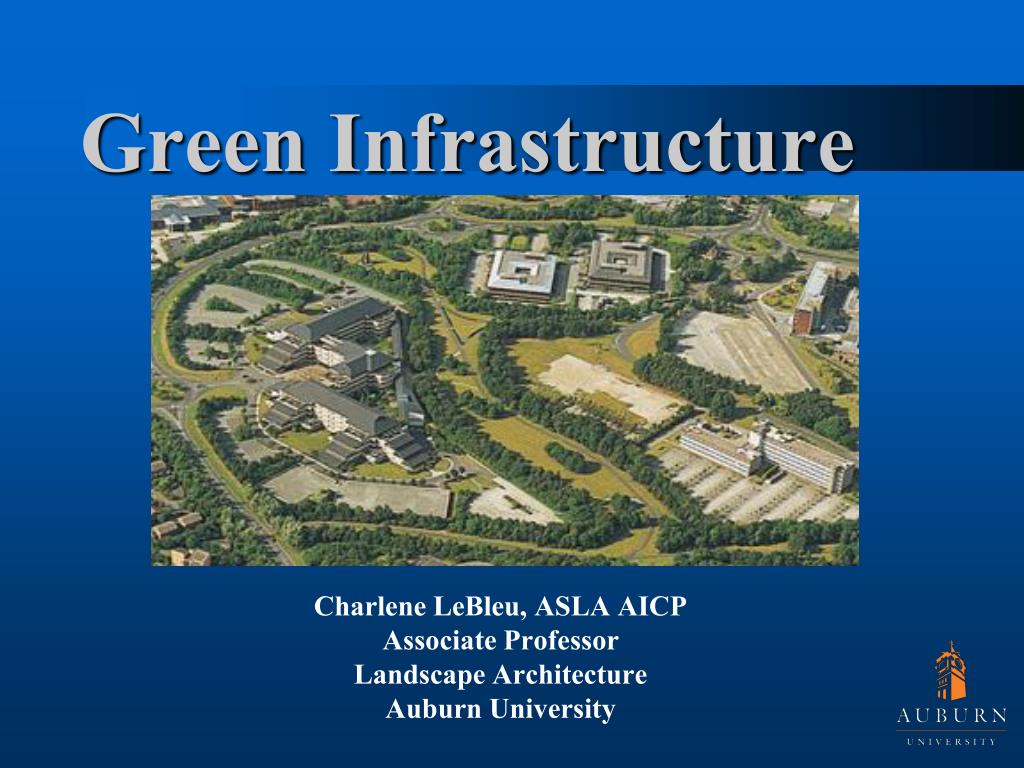 Green Infrastructure

Charlene LeBleu, ASLA AICP
Associate Professor
Landscape Architecture
Auburn University

AUBURN
UNIVERSITY